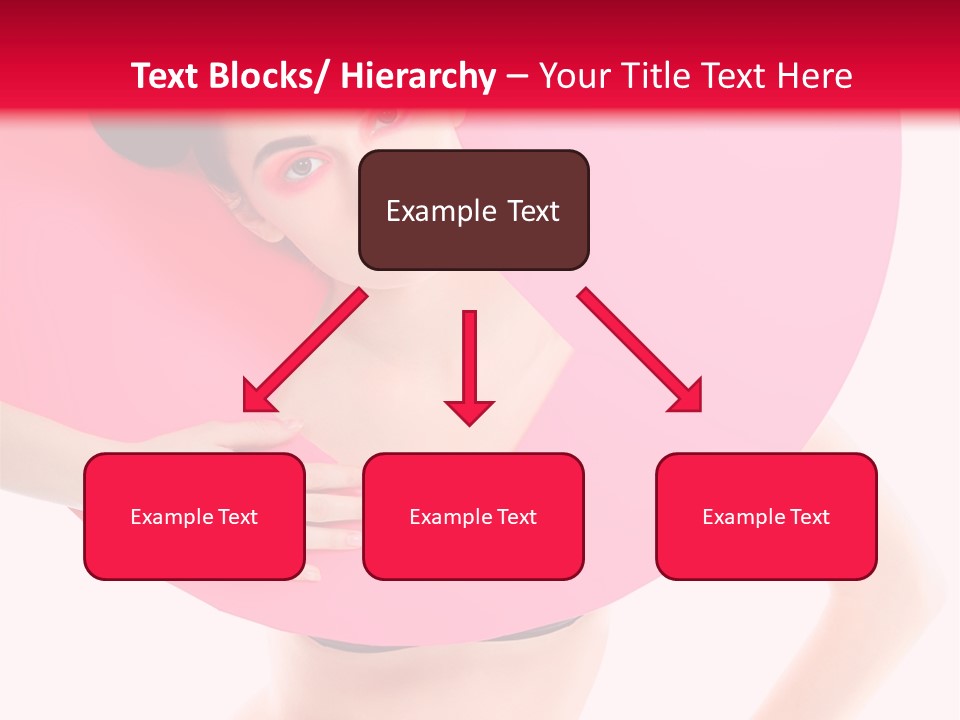 Text Blocks/ Hierarchy – Your Title Text Here

Example Text

Example Text

Example Text

Example Text